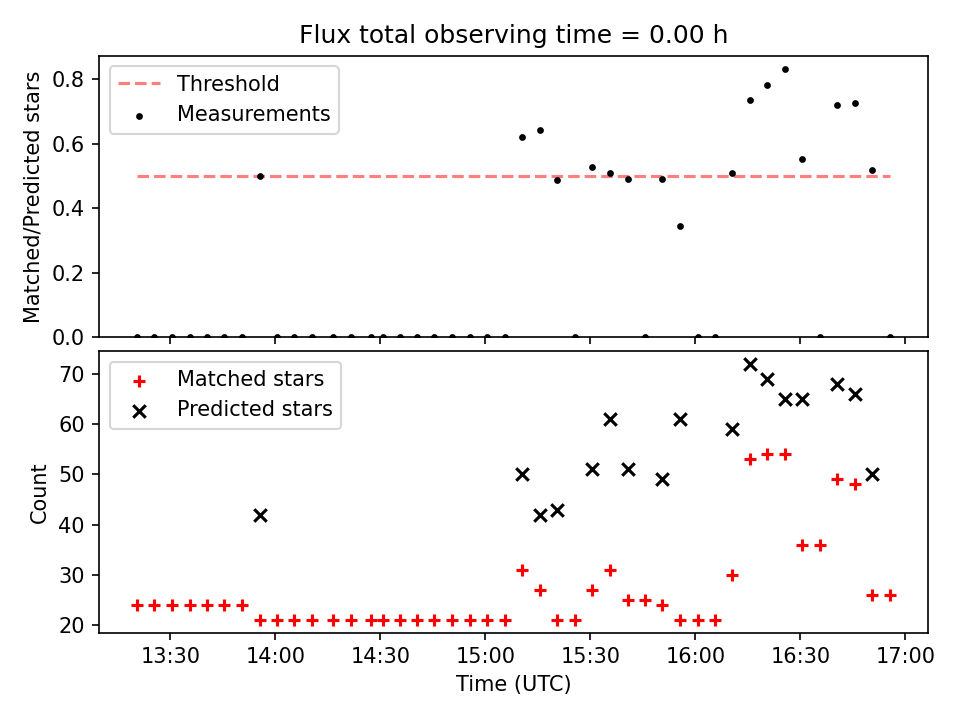 Flux total observing time = 0.00 h

Threshold
Measurements

Matched/Predicted stars

0.8
0.6
0.4
0.2
0.0

Matched stars
Predicted stars

Count

70
60
50
40
30
20

13:30
14:00
14:30
15:00
15:30
16:00
16:30
17:00

Time (UTC)